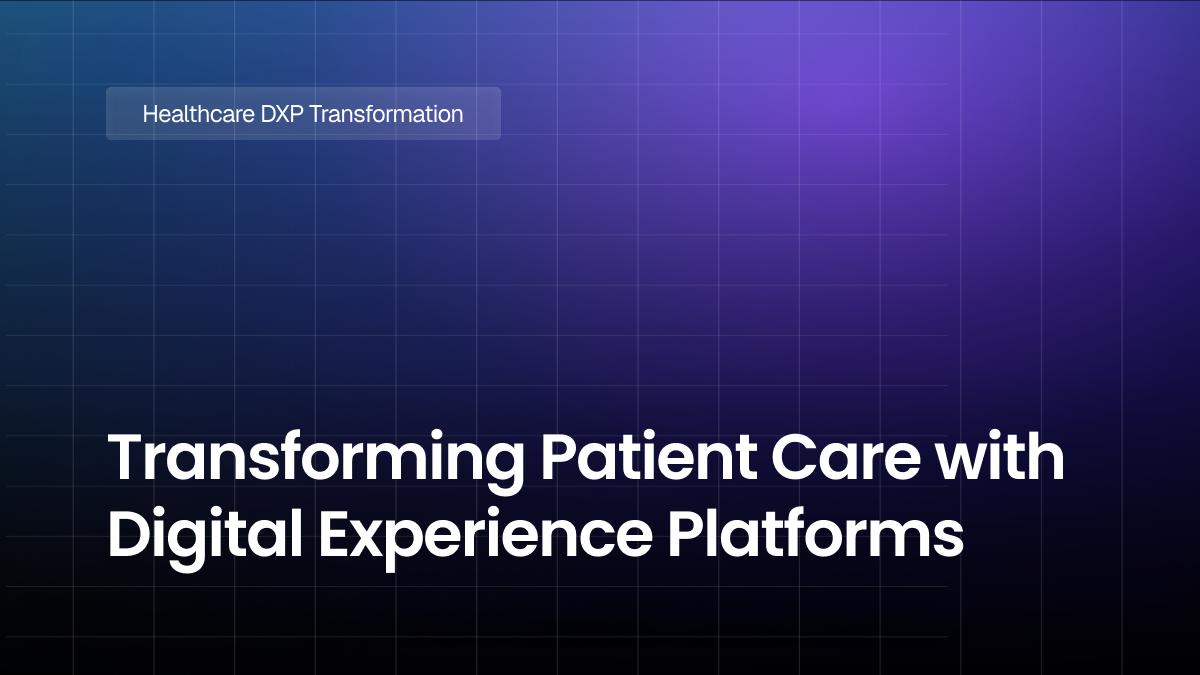 Healthcare DXP Transformation

Transforming Patient Care with Digital Experience Platforms